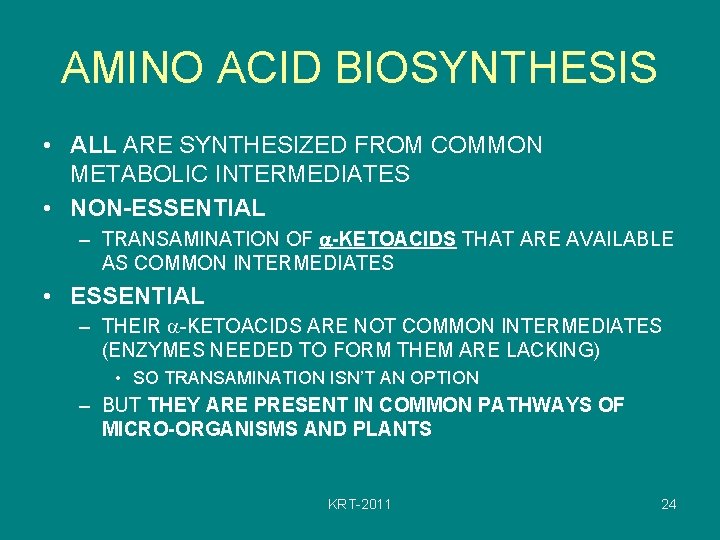 AMINO ACID BIOSYNTHESIS

• ALL ARE SYNTHESIZED FROM COMMON METABOLIC INTERMEDIATES
• NON-ESSENTIAL
– TRANSAMINATION OF $\alpha$-KETOACIDS THAT ARE AVAILABLE AS COMMON INTERMEDIATES
• ESSENTIAL
– THEIR $\alpha$-KETOACIDS ARE NOT COMMON INTERMEDIATES (ENZYMES NEEDED TO FORM THEM ARE LACKING)
• SO TRANSAMINATION ISN'T AN OPTION
– BUT THEY ARE PRESENT IN COMMON PATHWAYS OF MICRO-ORGANISMS AND PLANTS

KRT-2011

24